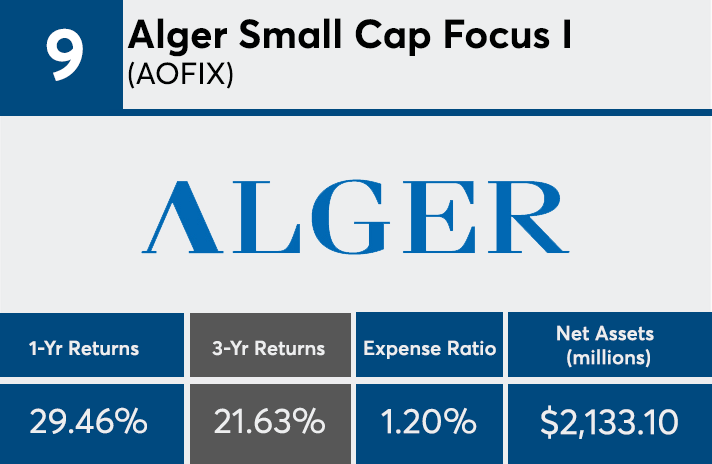 9

Alger Small Cap Focus I
(AOFIX)

ALGER

| 1-Yr Returns | 3-Yr Returns | Expense Ratio | Net Assets (millions) |
|---|---|---|---|
| 29.46% | 21.63% | 1.20% | $2,133.10 |